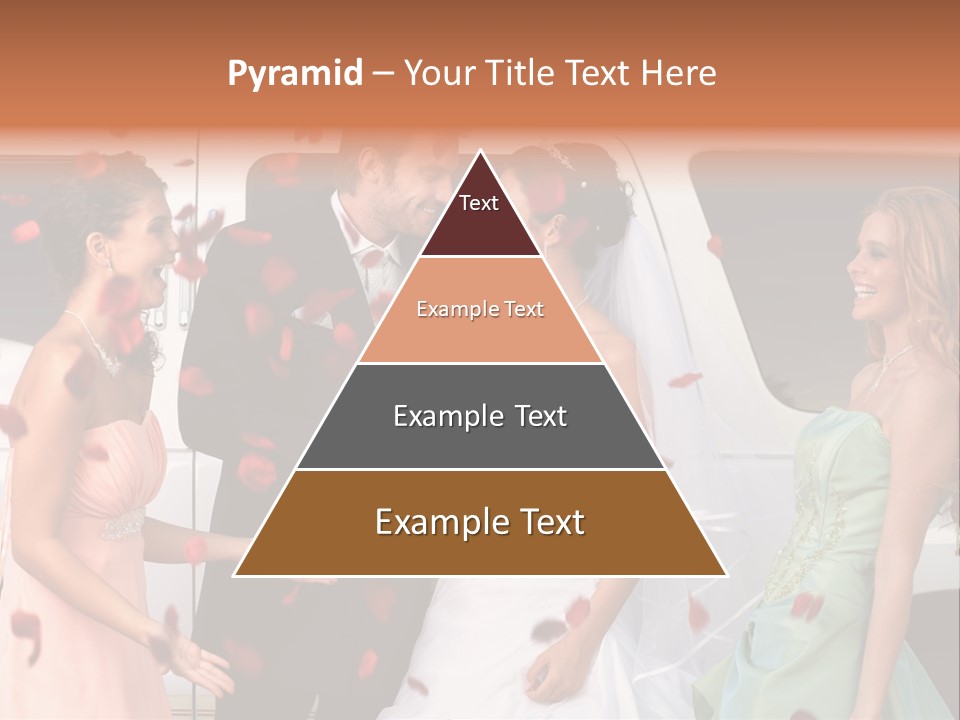 Pyramid – Your Title Text Here

Text

Example Text

Example Text

Example Text